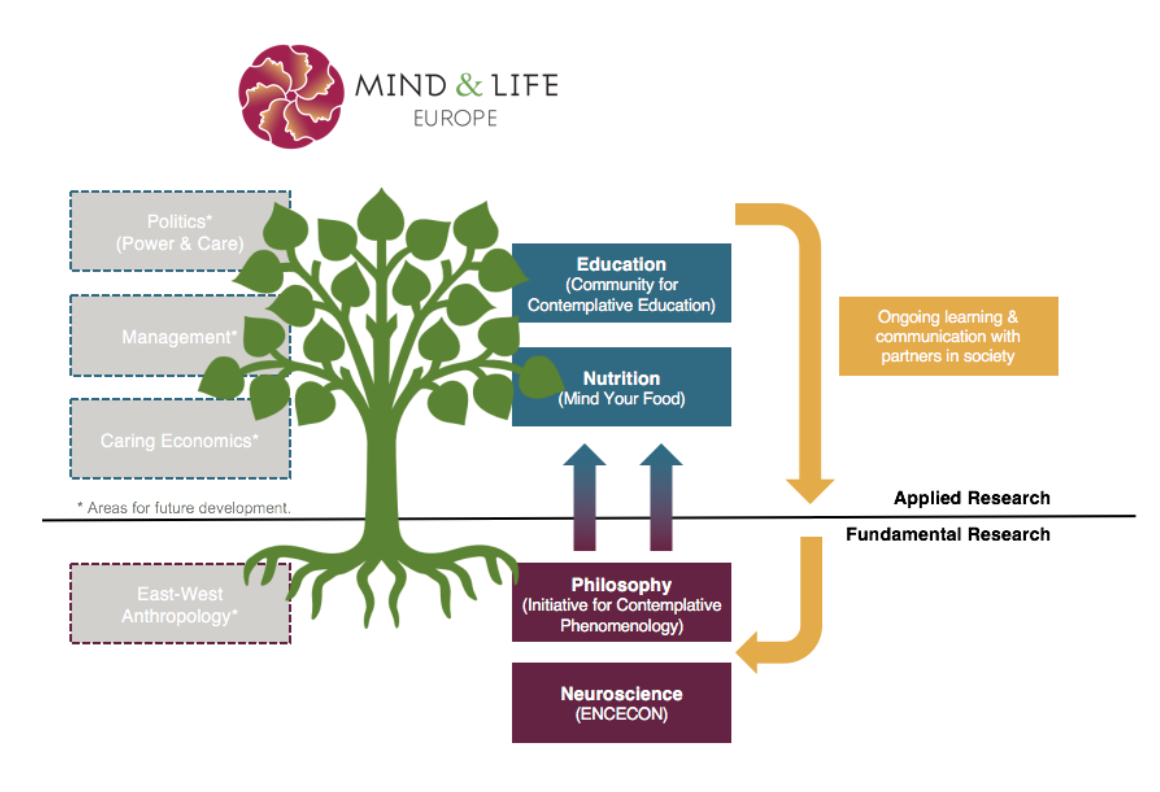 MIND & LIFE
EUROPE

Politics*
(Power & Care)

Management*

Caring Economics*

* Areas for future development.

East-West
Anthropology*

Education
(Community for Contemplative Education)

Nutrition
(Mind Your Food)

Philosophy
(Initiative for Contemplative Phenomenology)

Neuroscience
(ENCECON)

Ongoing learning & communication with partners in society

Applied Research

Fundamental Research